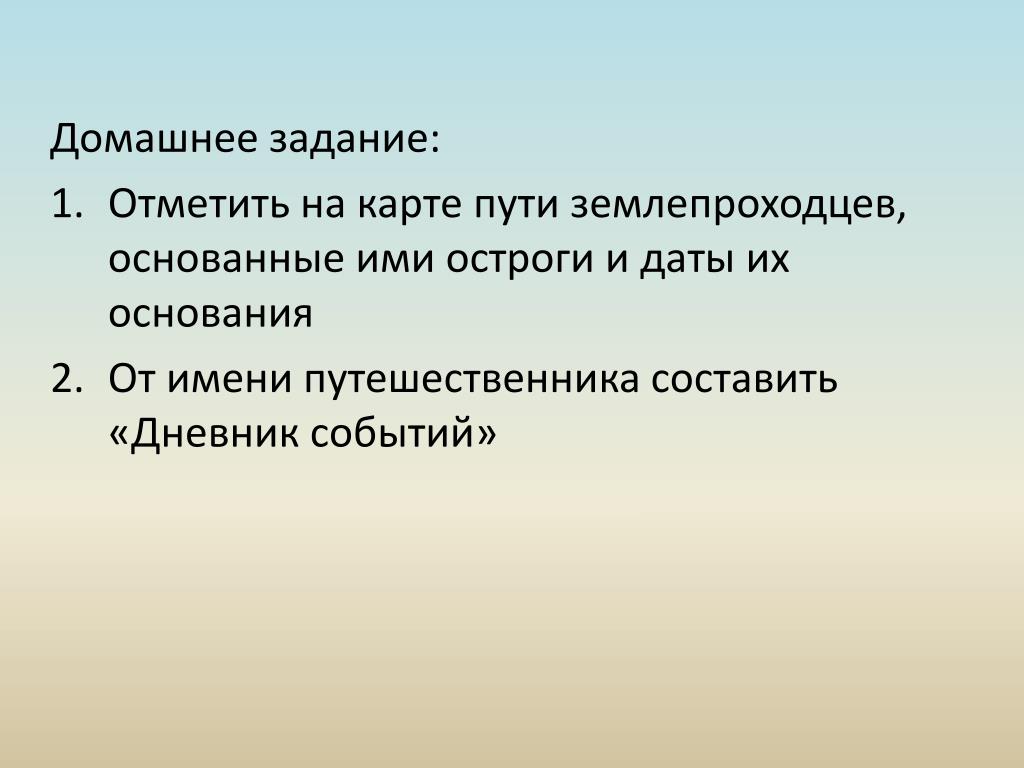 Домашнее задание:

1. Отметить на карте пути землепроходцев, основанные ими остроги и даты их основания
2. От имени путешественника составить «Дневник событий»